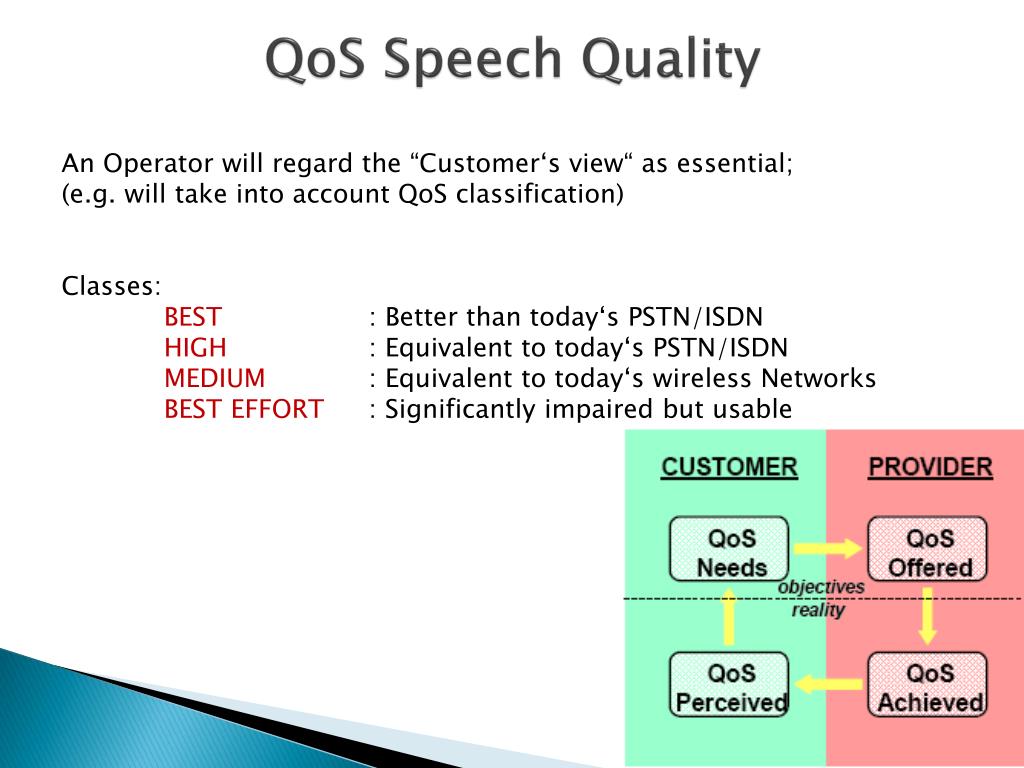 QoS Speech Quality

An Operator will regard the “Customer‘s view“ as essential; (e.g. will take into account QoS classification)

Classes:
BEST : Better than today‘s PSTN/ISDN
HIGH : Equivalent to today‘s PSTN/ISDN
MEDIUM : Equivalent to today‘s wireless Networks
BEST EFFORT : Significantly impaired but usable

CUSTOMER
PROVIDER
QoS Needs
QoS Offered
objectives
reality
QoS Perceived
QoS Achieved